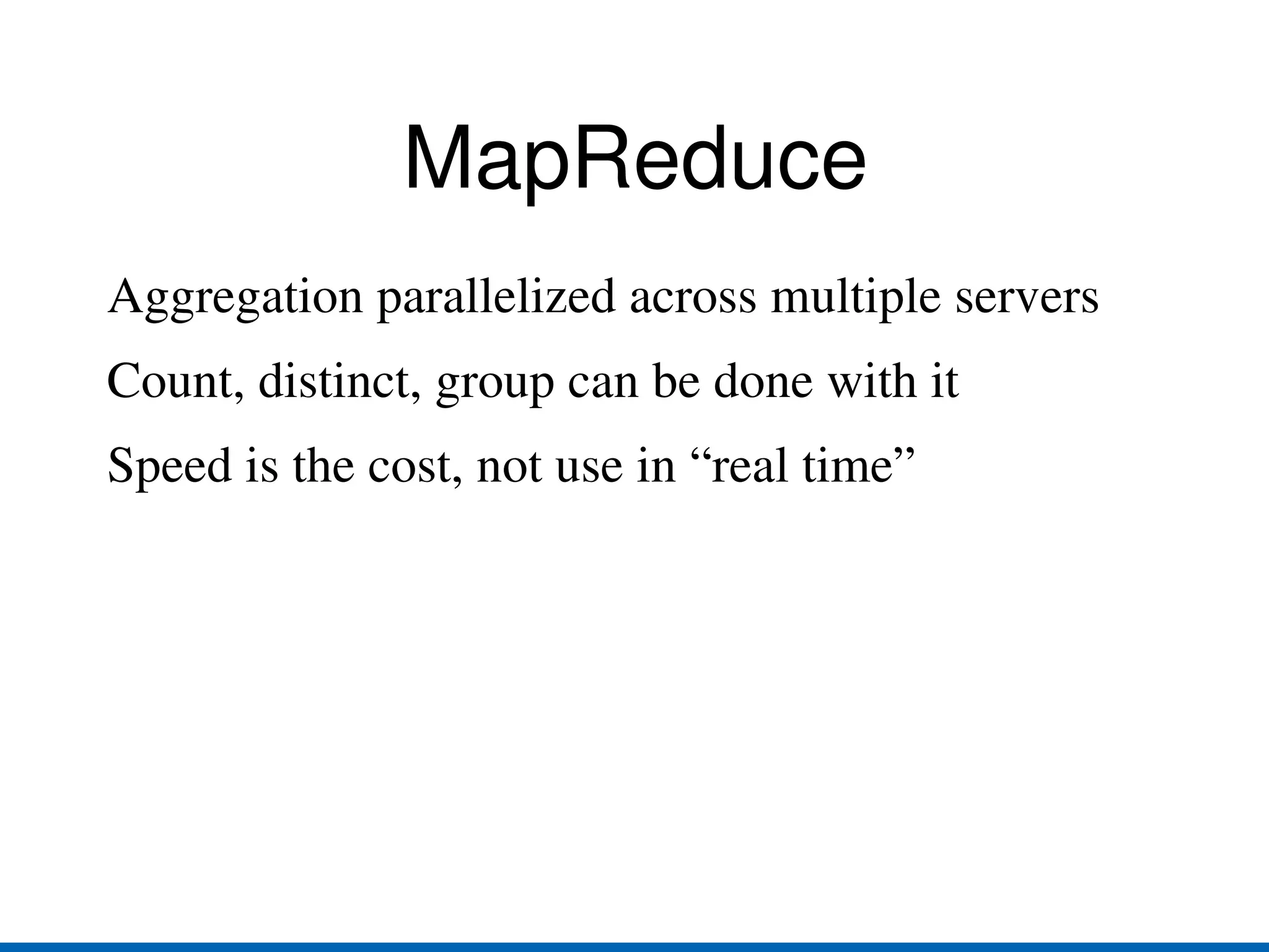 MapReduce

Aggregation parallelized across multiple servers

Count, distinct, group can be done with it

Speed is the cost, not use in “real time”